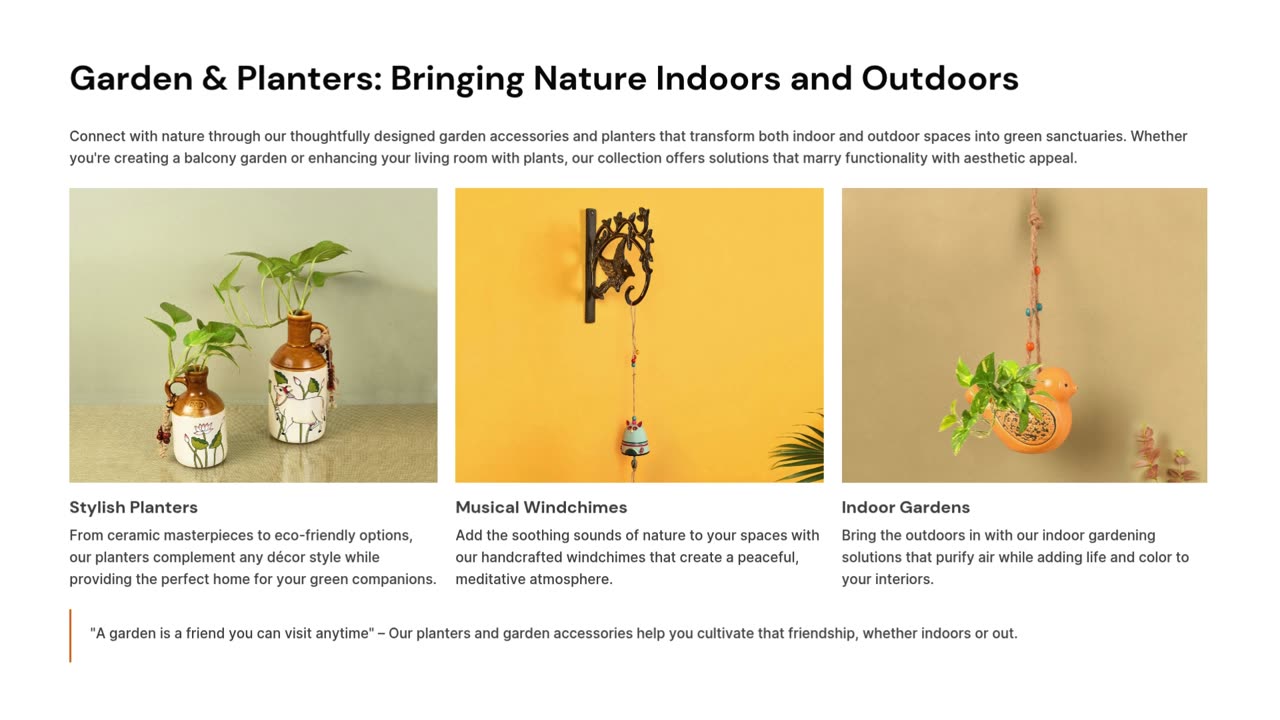 Garden & Planters: Bringing Nature Indoors and Outdoors

Connect with nature through our thoughtfully designed garden accessories and planters that transform both indoor and outdoor spaces into green sanctuaries. Whether you're creating a balcony garden or enhancing your living room with plants, our collection offers solutions that marry functionality with aesthetic appeal.

Stylish Planters

From ceramic masterpieces to eco-friendly options, our planters complement any décor style while providing the perfect home for your green companions.

Musical Windchimes

Add the soothing sounds of nature to your spaces with our handcrafted windchimes that create a peaceful, meditative atmosphere.

Indoor Gardens

Bring the outdoors in with our indoor gardening solutions that purify air while adding life and color to your interiors.

"A garden is a friend you can visit anytime" – Our planters and garden accessories help you cultivate that friendship, whether indoors or out.